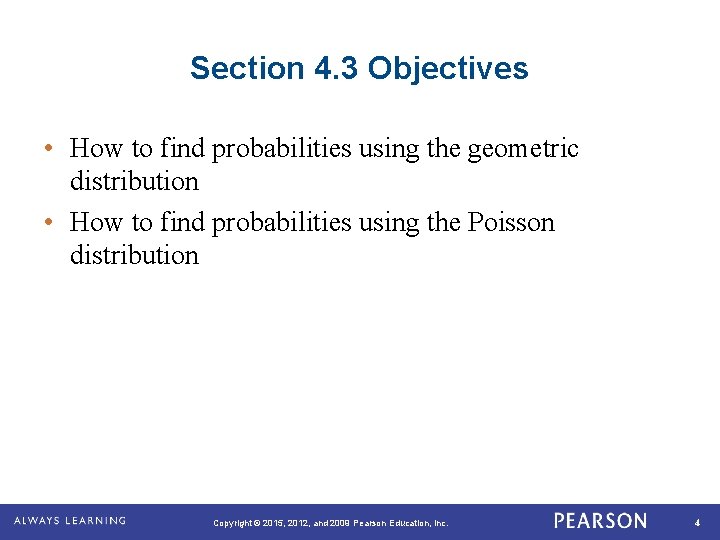 Section 4.3 Objectives

• How to find probabilities using the geometric distribution
• How to find probabilities using the Poisson distribution

ALWAYS LEARNING

Copyright © 2015, 2012, and 2009 Pearson Education, Inc.

PEARSON

4